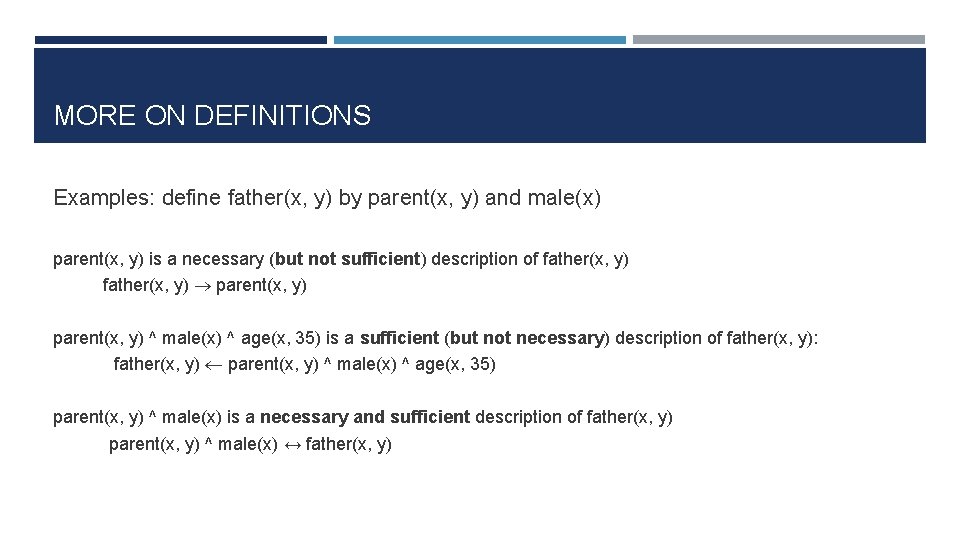 MORE ON DEFINITIONS

Examples: define father(x, y) by parent(x, y) and male(x)

parent(x, y) is a necessary (but not sufficient) description of father(x, y)
father(x, y) → parent(x, y)

parent(x, y) ^ male(x) ^ age(x, 35) is a sufficient (but not necessary) description of father(x, y):
father(x, y) ← parent(x, y) ^ male(x) ^ age(x, 35)

parent(x, y) ^ male(x) is a necessary and sufficient description of father(x, y)
parent(x, y) ^ male(x) ↔ father(x, y)